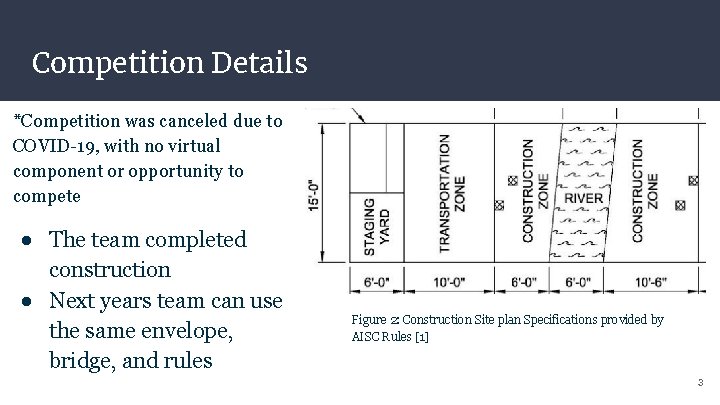 Competition Details

*Competition was canceled due to COVID-19, with no virtual component or opportunity to compete

● The team completed construction
● Next years team can use the same envelope, bridge, and rules

15'-0"

STAGING YARD

TRANSPORTATION ZONE

CONSTRUCTION ZONE

RIVER

CONSTRUCTION ZONE

6'-0"

10'-0"

6'-0"

6'-0"

10'-6"

Figure 2: Construction Site plan Specifications provided by AISC Rules [1]

3